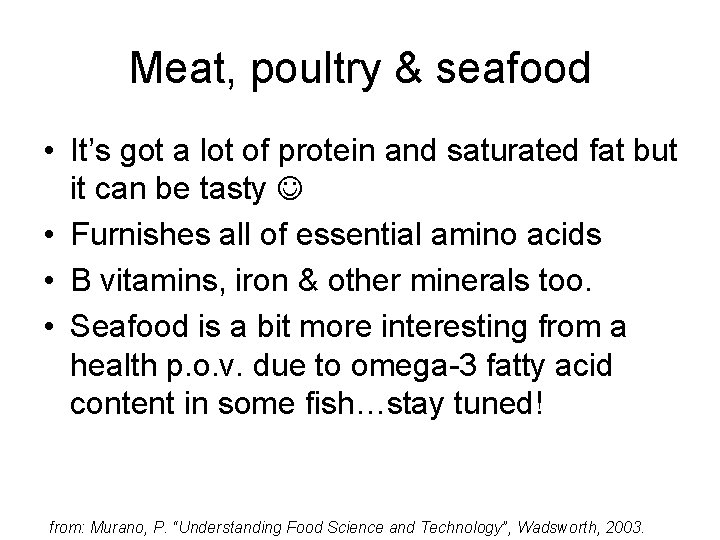 Meat, poultry & seafood

• It's got a lot of protein and saturated fat but it can be tasty ☺

• Furnishes all of essential amino acids

• B vitamins, iron & other minerals too.

• Seafood is a bit more interesting from a health p.o.v. due to omega-3 fatty acid content in some fish…stay tuned!

from: Murano, P. "Understanding Food Science and Technology", Wadsworth, 2003.